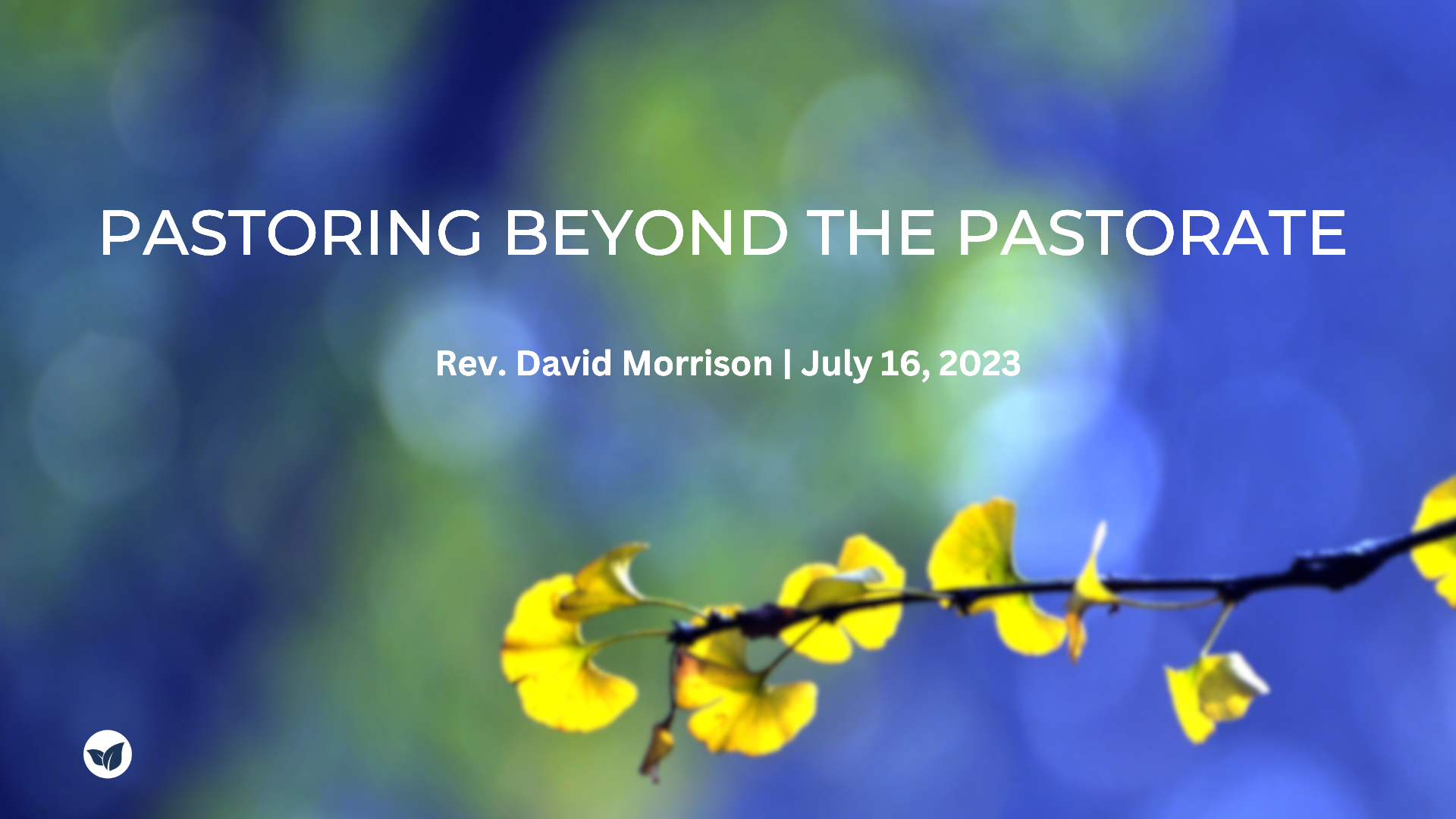 PASTORING BEYOND THE PASTORATE

Rev. David Morrison | July 16, 2023